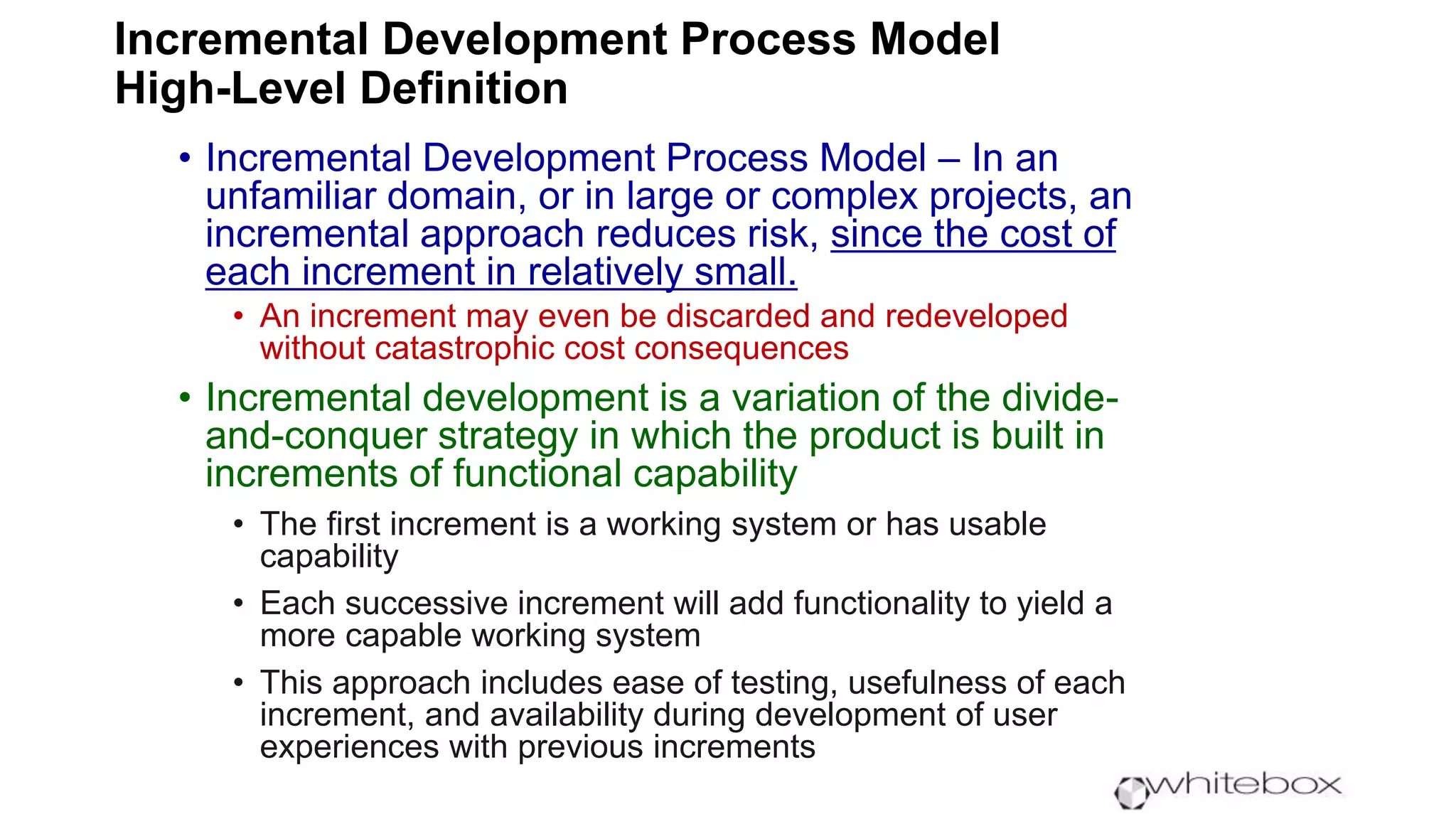 Incremental Development Process Model High-Level Definition

• Incremental Development Process Model – In an unfamiliar domain, or in large or complex projects, an incremental approach reduces risk, since the cost of each increment in relatively small.

• An increment may even be discarded and redeveloped without catastrophic cost consequences

• Incremental development is a variation of the divide-and-conquer strategy in which the product is built in increments of functional capability

• The first increment is a working system or has usable capability

• Each successive increment will add functionality to yield a more capable working system

• This approach includes ease of testing, usefulness of each increment, and availability during development of user experiences with previous increments

whitebox